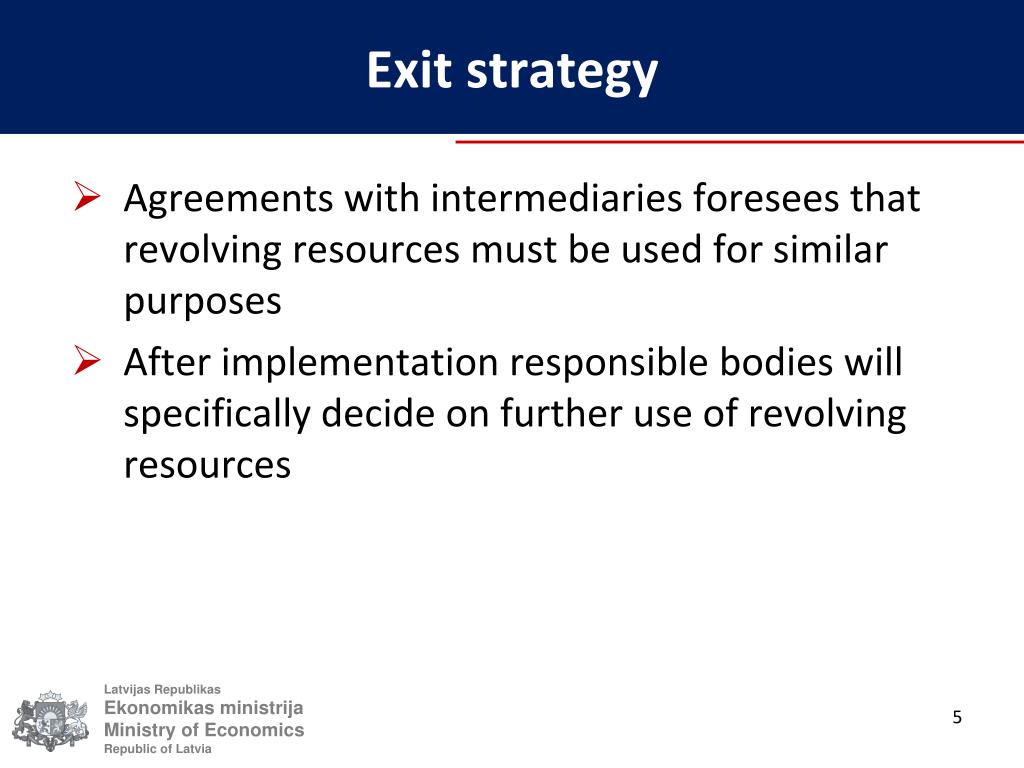 Exit strategy

➢ Agreements with intermediaries foresees that revolving resources must be used for similar purposes

➢ After implementation responsible bodies will specifically decide on further use of revolving resources

Latvijas Republikas
Ekonomikas ministrija
Ministry of Economics
Republic of Latvia

5